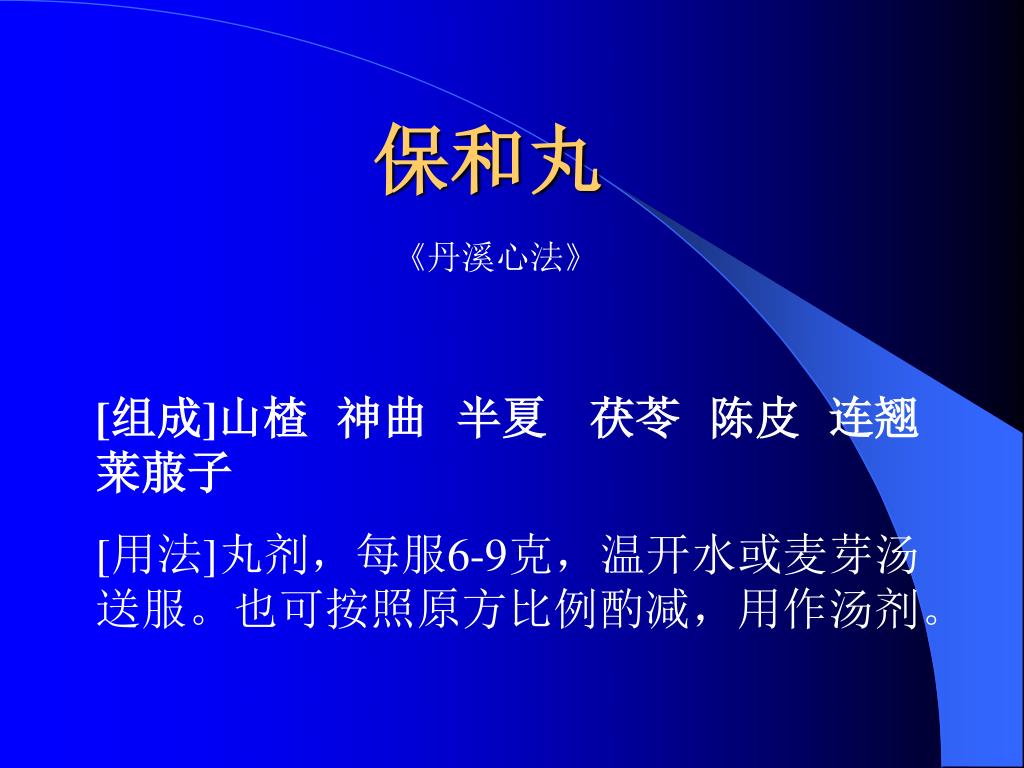 保和丸

《丹溪心法》

[组成]山楂 神曲 半夏 茯苓 陈皮 连翘 莱菔子

[用法]丸剂，每服6-9克，温开水或麦芽汤送服。也可按照原方比例酌减，用作汤剂。